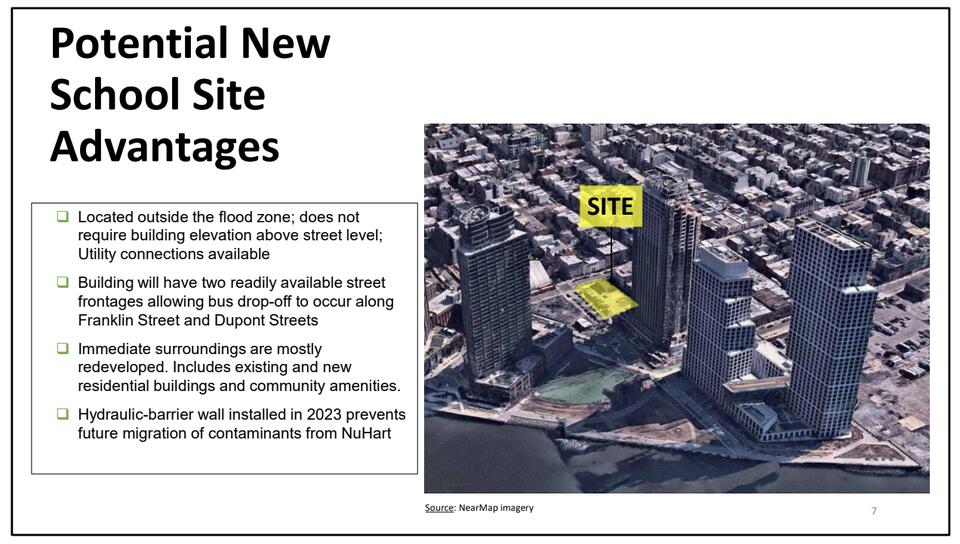 Potential New School Site Advantages

❑ Located outside the flood zone; does not require building elevation above street level; Utility connections available

❑ Building will have two readily available street frontages allowing bus drop-off to occur along Franklin Street and Dupont Streets

❑ Immediate surroundings are mostly redeveloped. Includes existing and new residential buildings and community amenities.

❑ Hydraulic-barrier wall installed in 2023 prevents future migration of contaminants from NuHart

SITE

Source: NearMap imagery

7